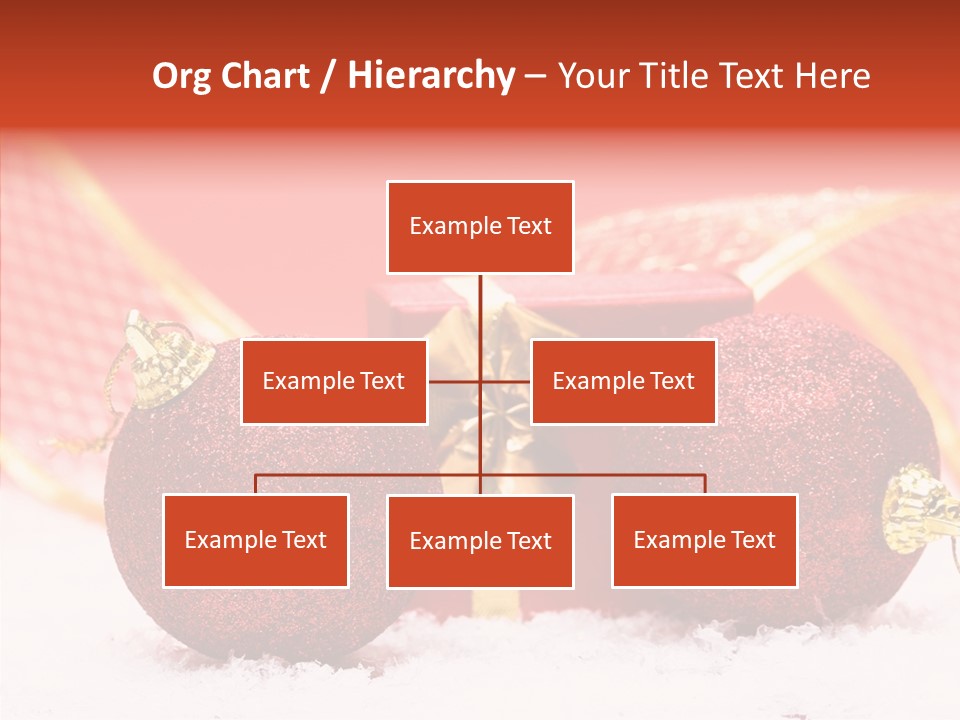 Org Chart / Hierarchy – Your Title Text Here

Example Text

Example Text

Example Text

Example Text

Example Text

Example Text